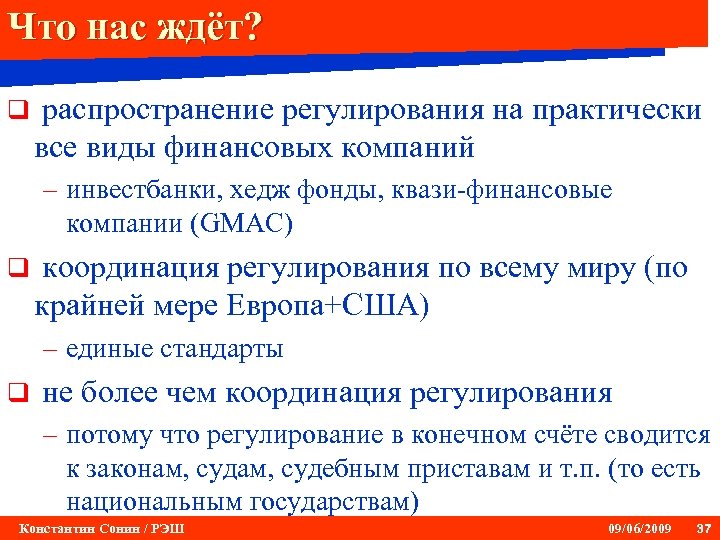 Что нас ждёт?

❑ распространение регулирования на практически все виды финансовых компаний

– инвестбанки, хедж фонды, квази-финансовые компании (GMAC)

❑ координация регулирования по всему миру (по крайней мере Европа+США)

– единые стандарты

❑ не более чем координация регулирования

– потому что регулирование в конечном счёте сводится к законам, судам, судебным приставам и т.п. (то есть национальным государствам)

Константин Сонин / РЭШ 09/06/2009 37